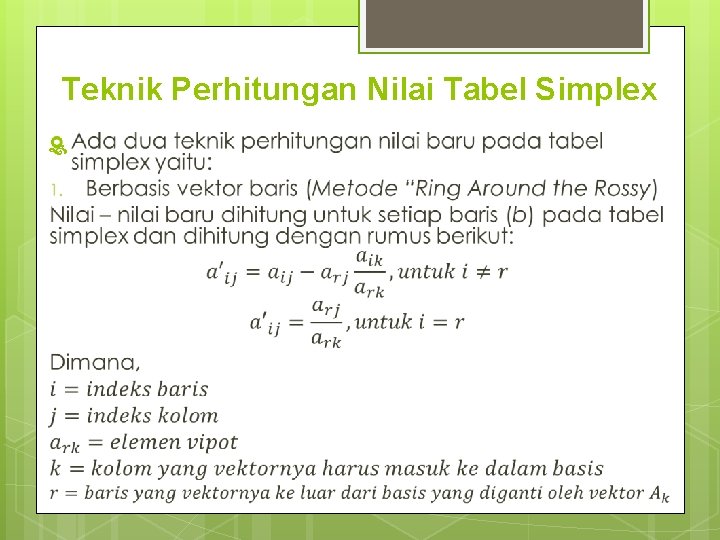 Teknik Perhitungan Nilai Tabel Simplex

Ada dua teknik perhitungan nilai baru pada tabel simplex yaitu:

1. Berbasis vektor baris (Metode "Ring Around the Rossy)

Nilai – nilai baru dihitung untuk setiap baris (b) pada tabel simplex dan dihitung dengan rumus berikut:

$a'_{ij} = a_{ij} - a_{rj}\frac{a_{ik}}{a_{rk}}, untuk\ i \neq r$

$a'_{ij} = \frac{a_{rj}}{a_{rk}}, untuk\ i = r$

Dimana,
$i = indeks\ baris$
$j = indeks\ kolom$
$a_{rk} = elemen\ vipot$
$k = kolom\ yang\ vektornya\ harus\ masuk\ ke\ dalam\ basis$
$r = baris\ yang\ vektornya\ ke\ luar\ dari\ basis\ yang\ diganti\ oleh\ vektor\ A_k$